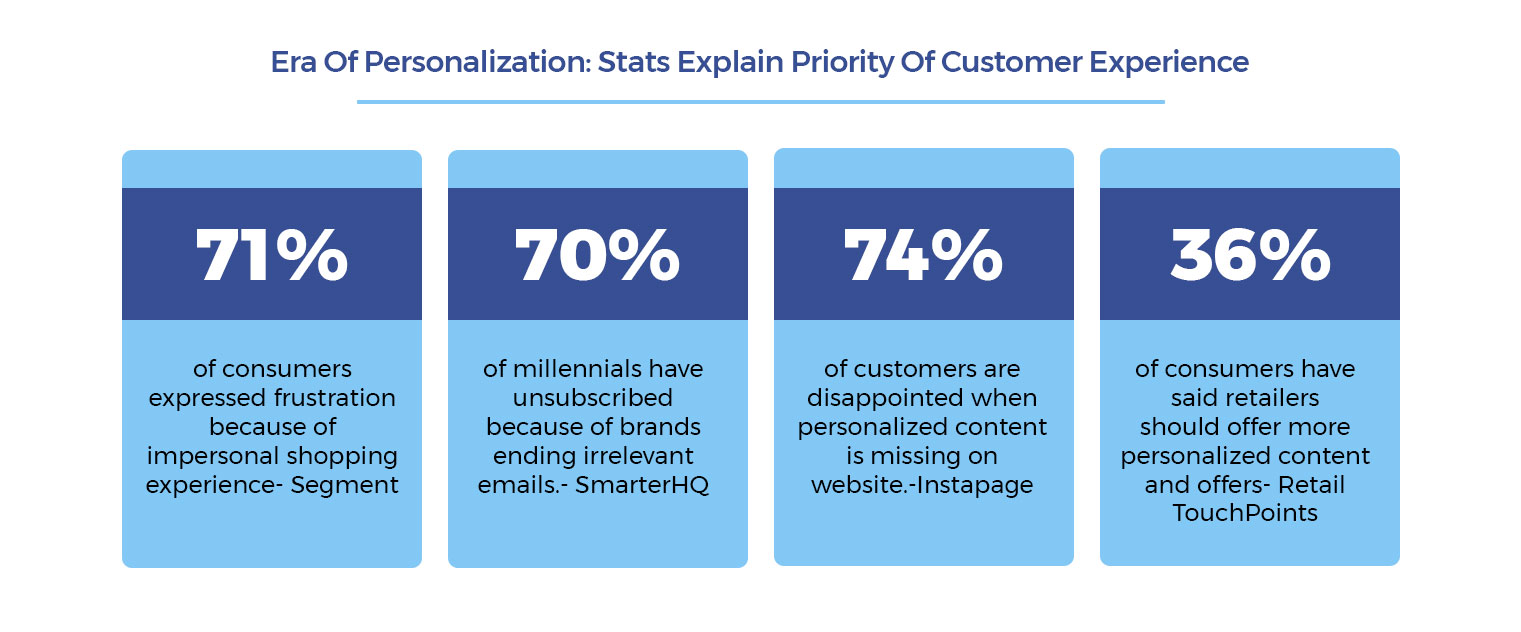 Era Of Personalization: Stats Explain Priority Of Customer Experience

71%

of consumers expressed frustration because of impersonal shopping experience- Segment

70%

of millennials have unsubscribed because of brands ending irrelevant emails.- SmarterHQ

74%

of customers are disappointed when personalized content is missing on website.-Instapage

36%

of consumers have said retailers should offer more personalized content and offers- Retail TouchPoints